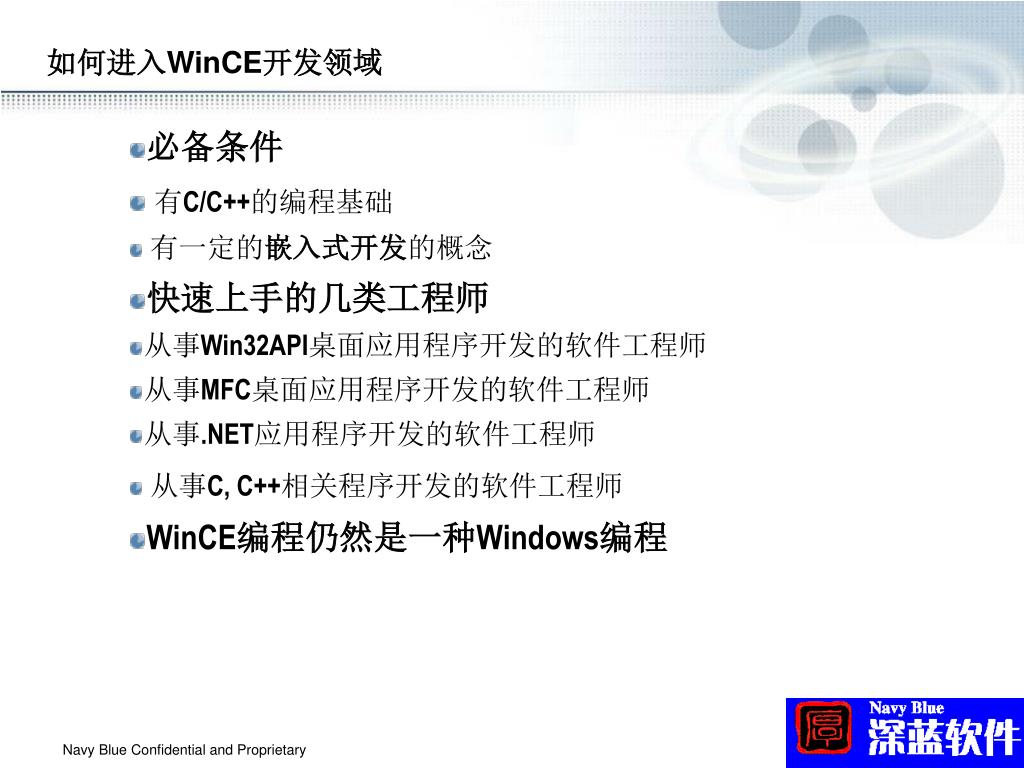 如何进入WinCE开发领域

必备条件

有C/C++的编程基础

有一定的嵌入式开发的概念

快速上手的几类工程师

从事Win32API桌面应用程序开发的软件工程师

从事MFC桌面应用程序开发的软件工程师

从事.NET应用程序开发的软件工程师

从事C, C++相关程序开发的软件工程师

WinCE编程仍然是一种Windows编程

Navy Blue Confidential and Proprietary

Navy Blue
深蓝软件